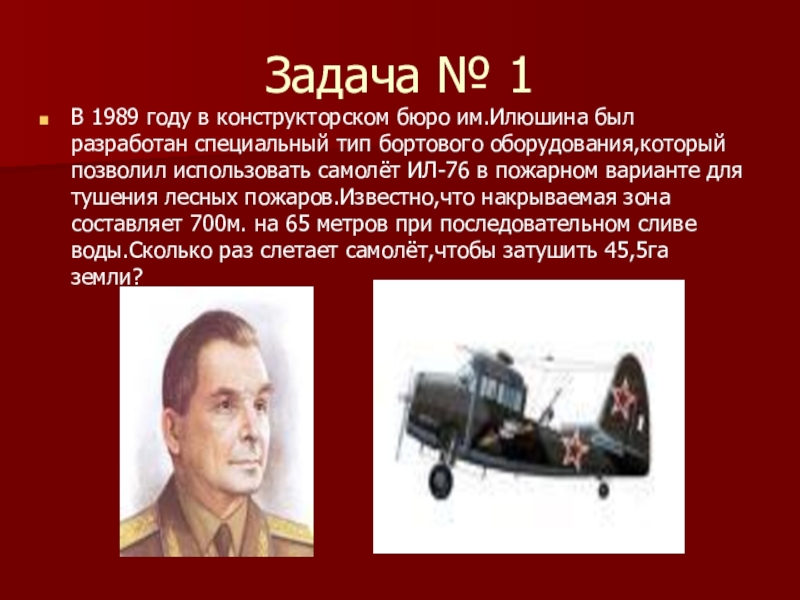 Задача № 1

В 1989 году в конструкторском бюро им.Илюшина был разработан специальный тип бортового оборудования,который позволил использовать самолёт ИЛ-76 в пожарном варианте для тушения лесных пожаров.Известно,что накрываемая зона составляет 700м. на 65 метров при последовательном сливе воды.Сколько раз слетает самолёт,чтобы затушить 45,5га земли?